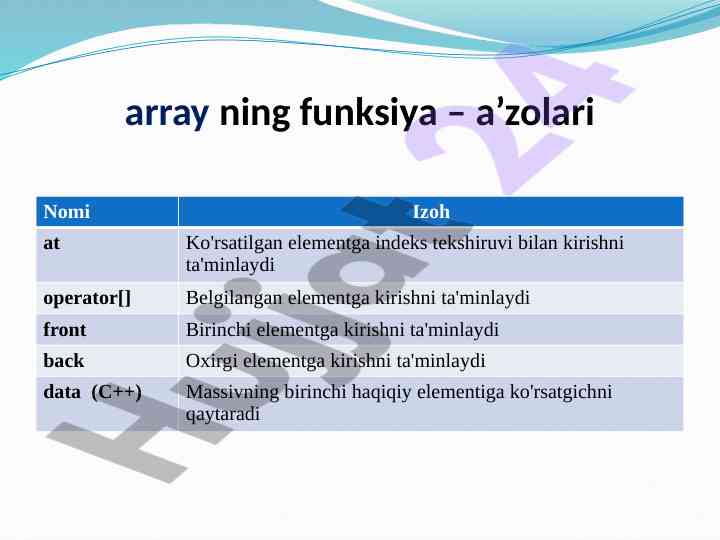 array ning funksiya – a’zolari

| Nomi | Izoh |
|---|---|
| at | Ko'rsatilgan elementga indeks tekshiruvi bilan kirishni ta'minlaydi |
| operator[] | Belgilangan elementga kirishni ta'minlaydi |
| front | Birinchi elementga kirishni ta'minlaydi |
| back | Oxirgi elementga kirishni ta'minlaydi |
| data (C++) | Massivning birinchi haqiqiy elementiga ko'rsatgichni qaytaradi |

Hujjat 24